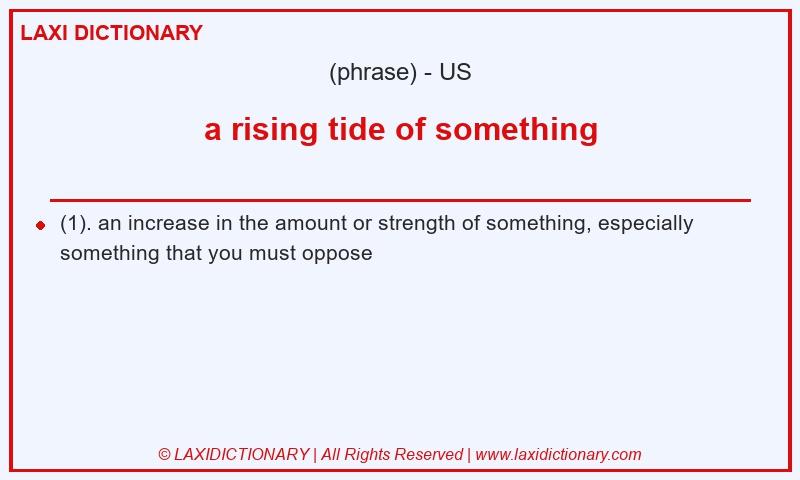 LAXI DICTIONARY

(phrase) - US

a rising tide of something

(1). an increase in the amount or strength of something, especially something that you must oppose

© LAXIDICTIONARY | All Rights Reserved | www.laxidictionary.com